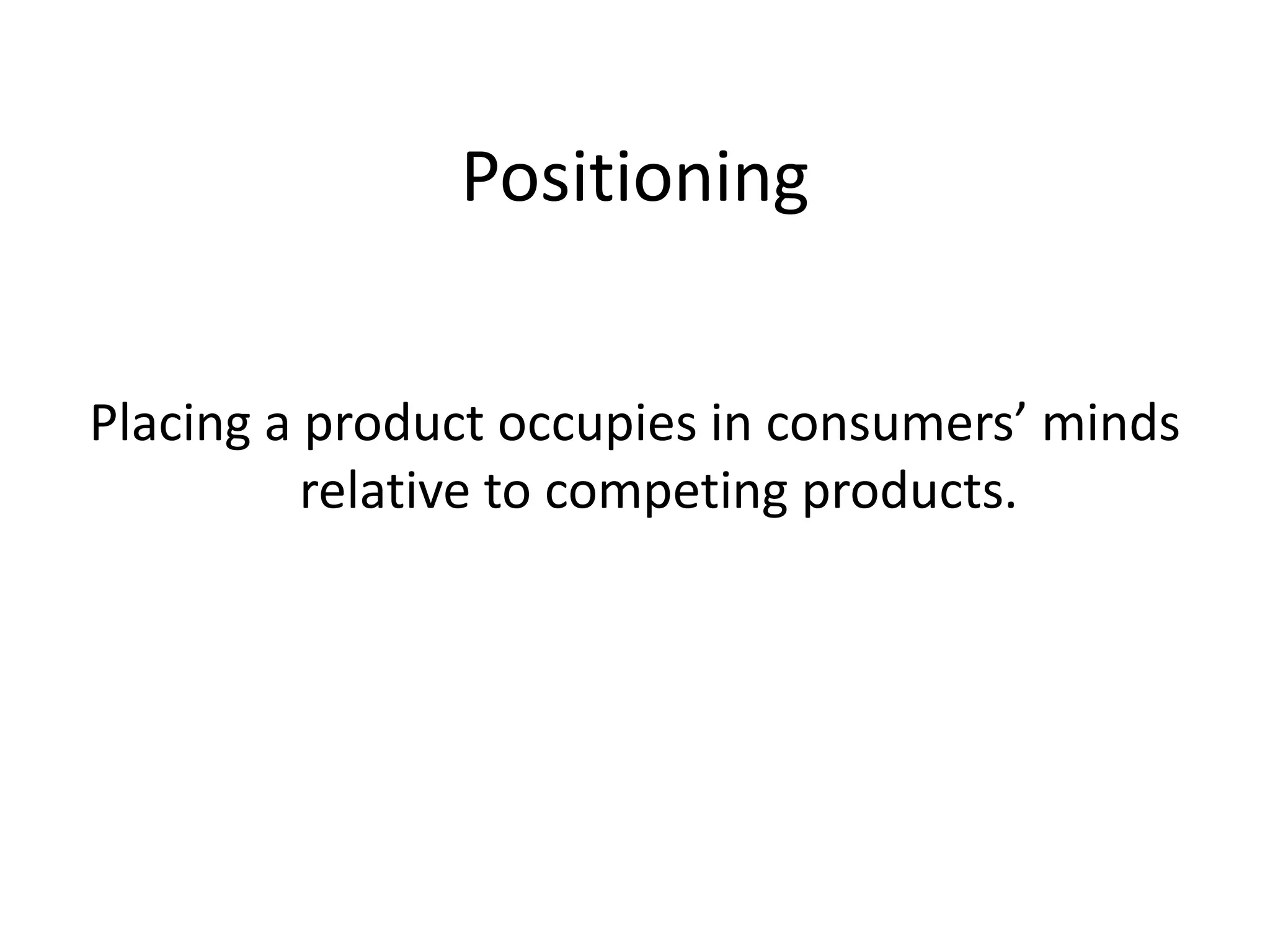 Positioning

Placing a product occupies in consumers’ minds relative to competing products.